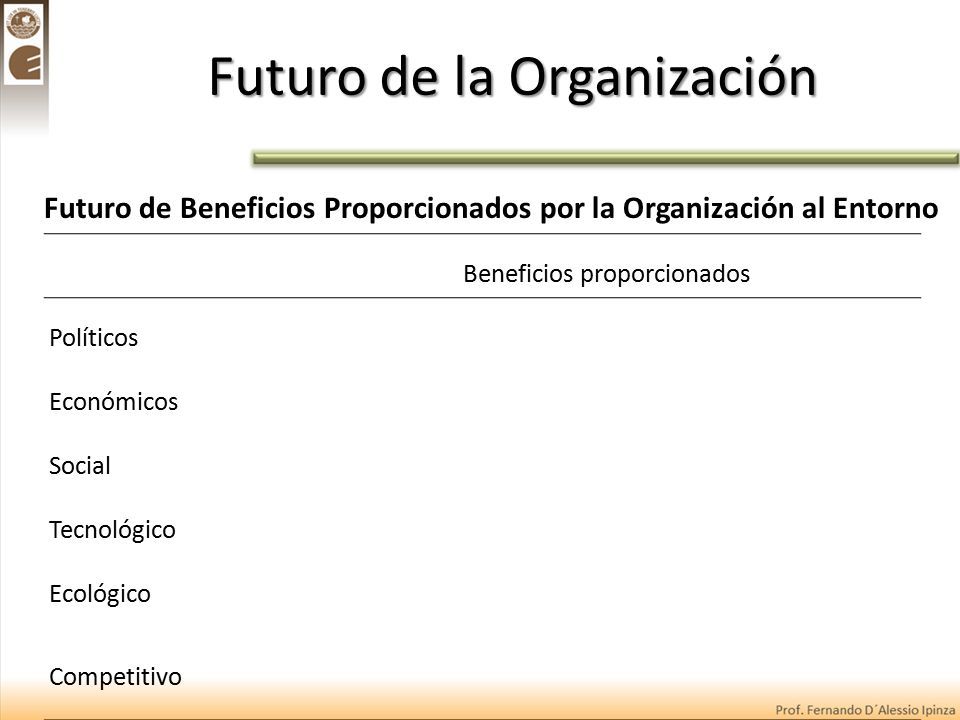 Futuro de la Organización

Futuro de Beneficios Proporcionados por la Organización al Entorno

| | Beneficios proporcionados |
|---|---|
| Políticos | |
| Económicos | |
| Social | |
| Tecnológico | |
| Ecológico | |
| Competitivo | |

Prof. Fernando D´Alessio Ipinza